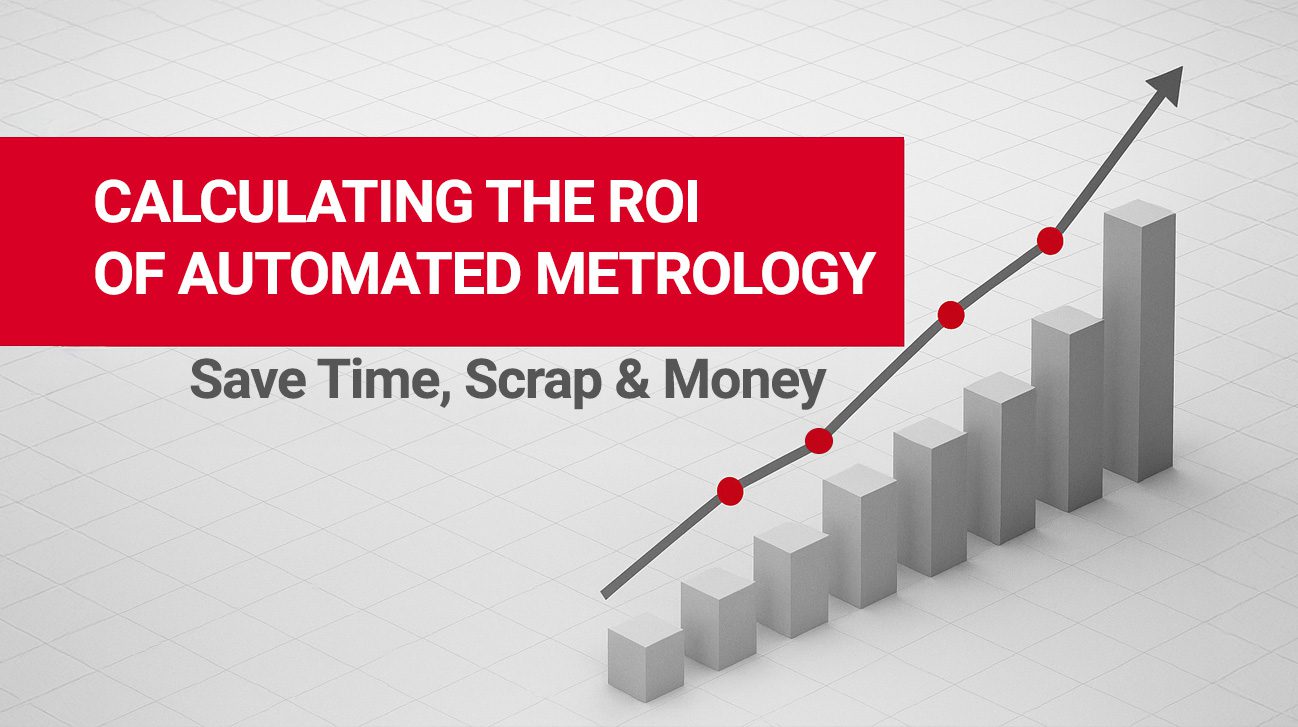 CALCULATING THE ROI OF AUTOMATED METROLOGY

Save Time, Scrap & Money